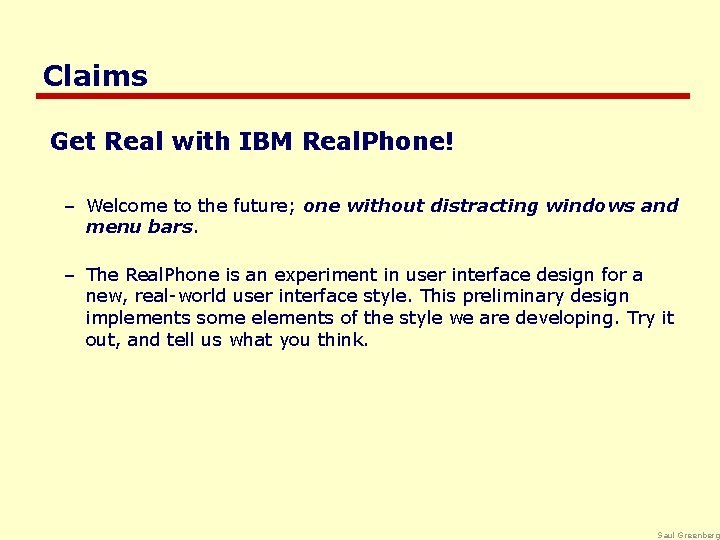 Claims

Get Real with IBM RealPhone!

– Welcome to the future; one without distracting windows and menu bars.

– The RealPhone is an experiment in user interface design for a new, real-world user interface style. This preliminary design implements some elements of the style we are developing. Try it out, and tell us what you think.

Saul Greenberg